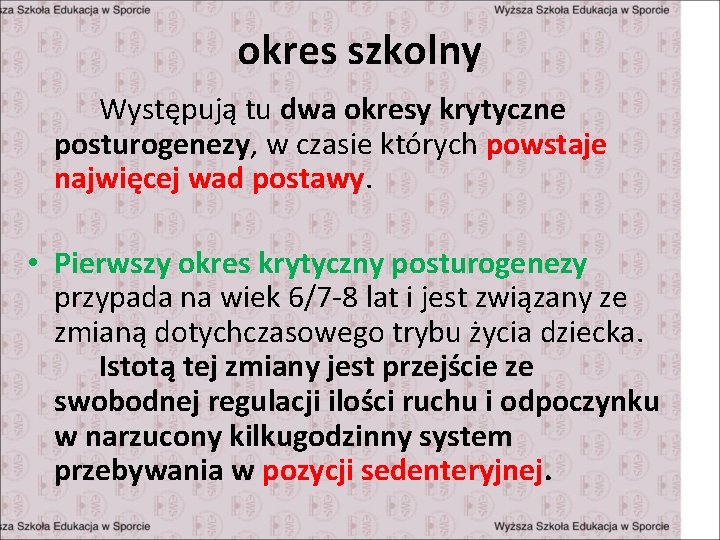 za Szkoła Edukacja w Sporcie

Wyższa Szkoła Edukacja w Sporcie

okres szkolny

Występują tu dwa okresy krytyczne posturogenezy, w czasie których powstaje najwięcej wad postawy.

• Pierwszy okres krytyczny posturogenezy przypada na wiek 6/7-8 lat i jest związany ze zmianą dotychczasowego trybu życia dziecka. Istotą tej zmiany jest przejście ze swobodnej regulacji ilości ruchu i odpoczynku w narzucony kilkugodzinny system przebywania w pozycji sedenteryjnej.

za Szkoła Edukacja w Sporcie

Wyższa Szkoła Edukacja w Sporcie